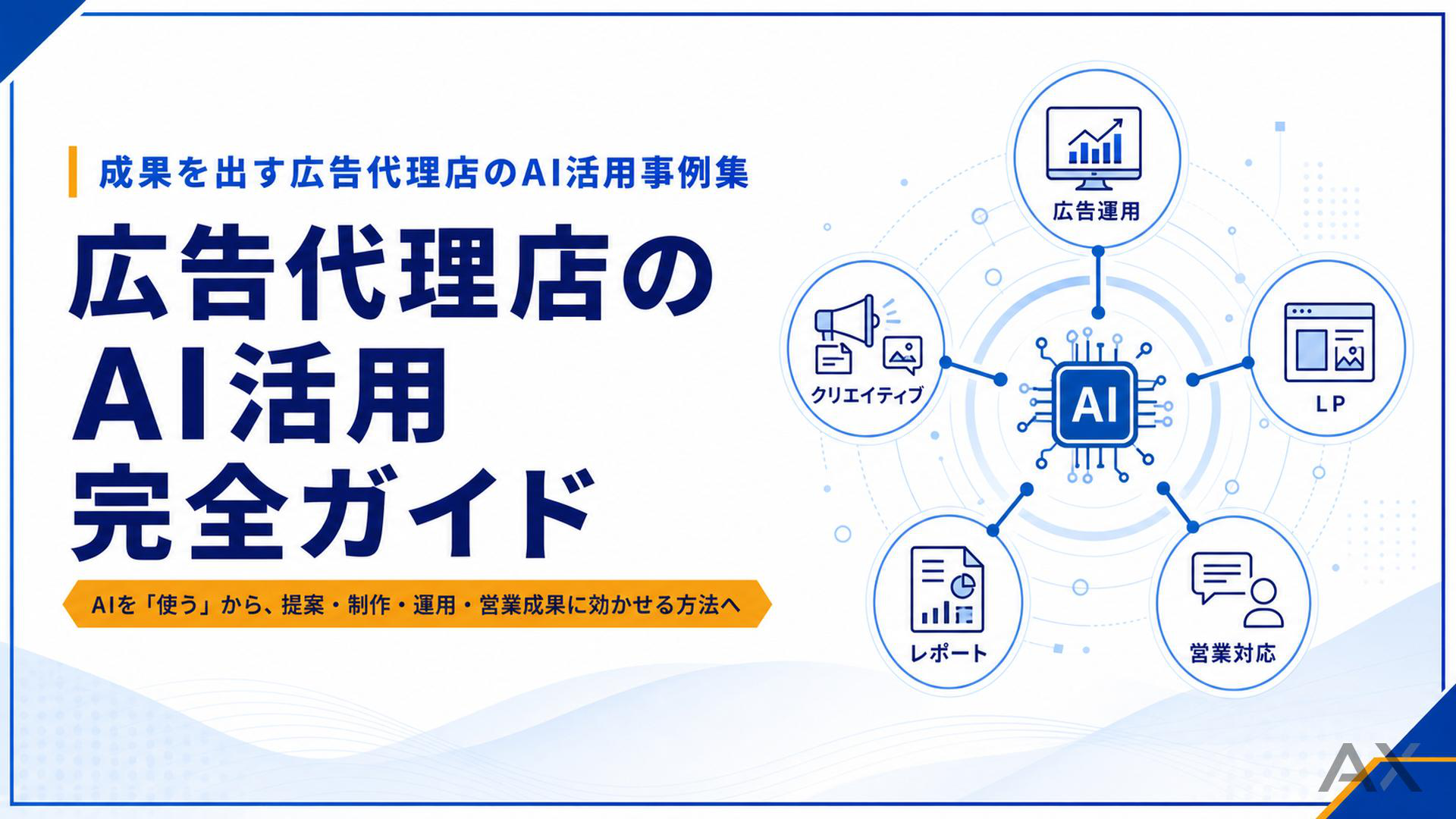 成果を出す広告代理店のAI活用事例集

広告代理店の
AI活用
完全ガイド

AIを「使う」から、提案・制作・運用・営業成果に効かせる方法へ

広告運用

クリエイティブ

AI

LP

レポート

営業対応

AX